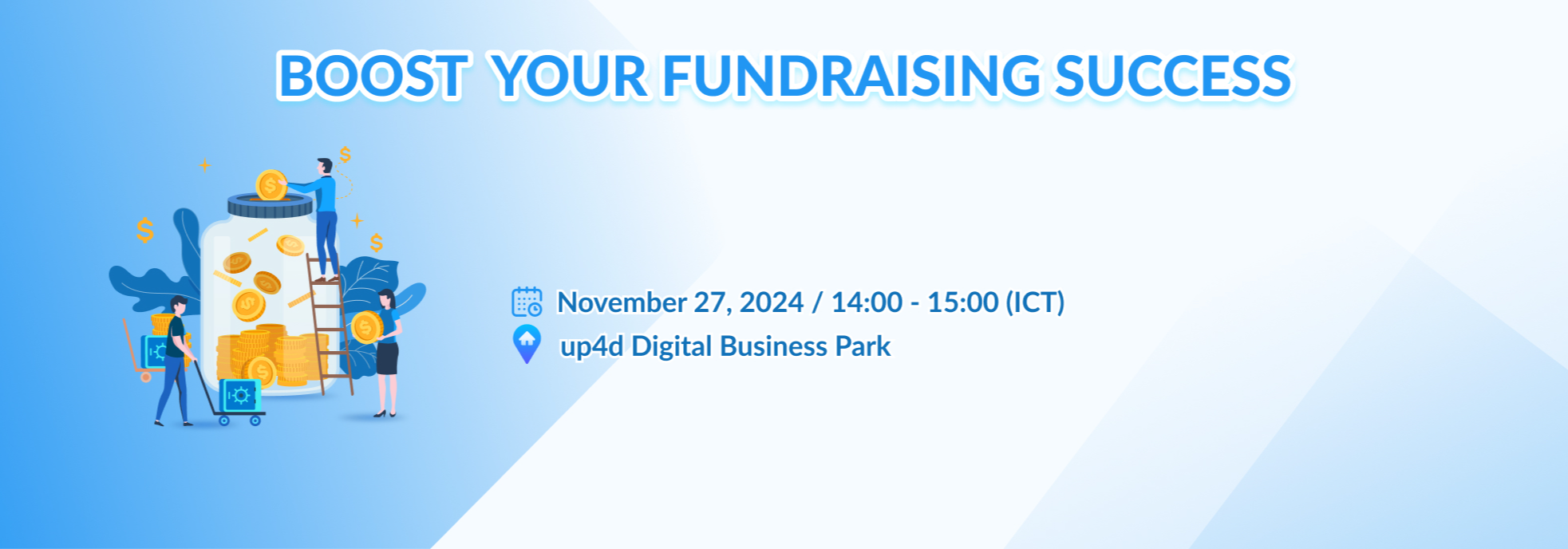 BOOST YOUR FUNDRAISING SUCCESS

November 27, 2024 / 14:00 - 15:00 (ICT)
up4d Digital Business Park